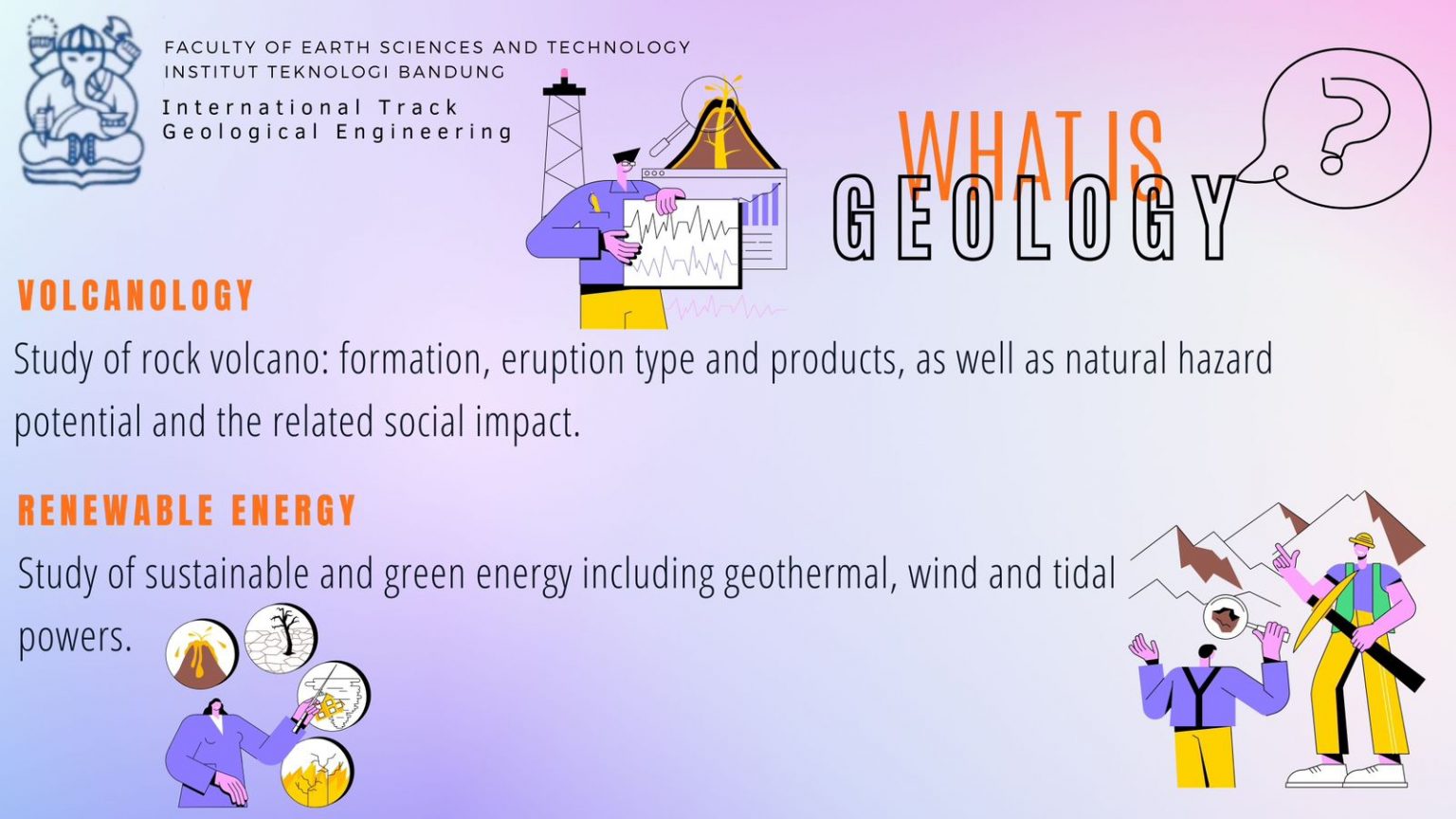 FACULTY OF EARTH SCIENCES AND TECHNOLOGY
INSTITUT TEKNOLOGI BANDUNG

International Track
Geological Engineering

WHAT IS
GEOLOGY

?

VOLCANOLOGY

Study of rock volcano: formation, eruption type and products, as well as natural hazard potential and the related social impact.

RENEWABLE ENERGY

Study of sustainable and green energy including geothermal, wind and tidal powers.